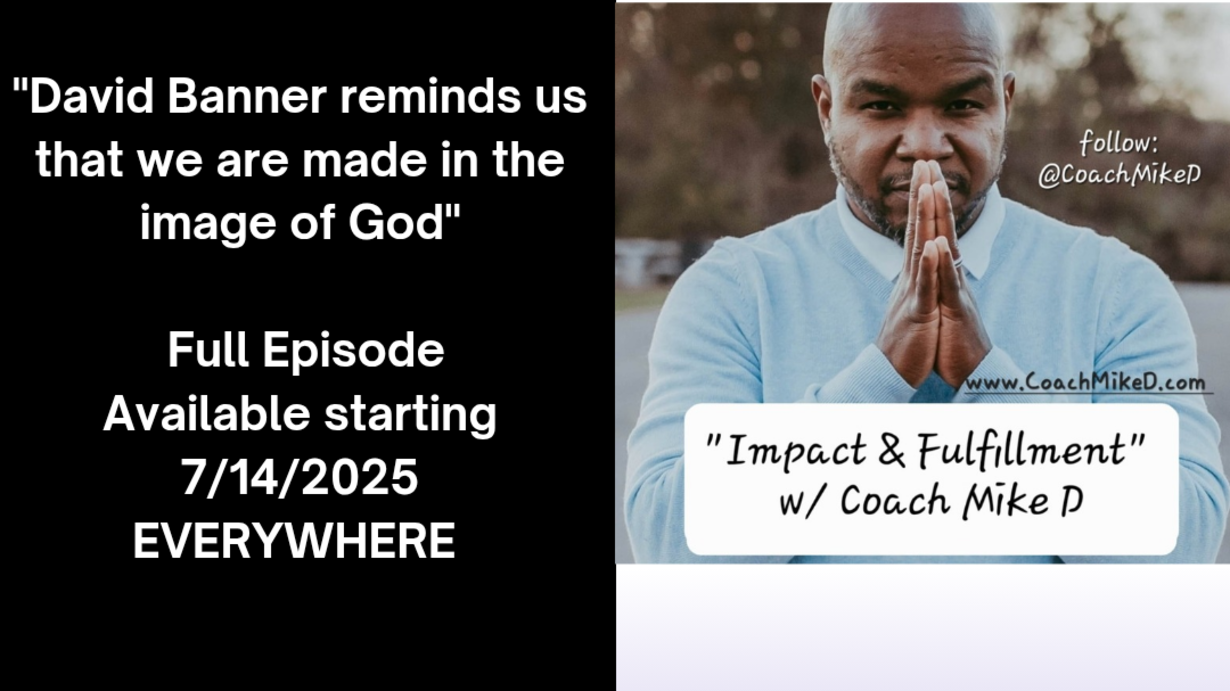 "David Banner reminds us that we are made in the image of God"

Full Episode Available starting 7/14/2025 EVERYWHERE

follow: @CoachMikeD

www.CoachMikeD.com

"Impact & Fulfillment" w/ Coach Mike D